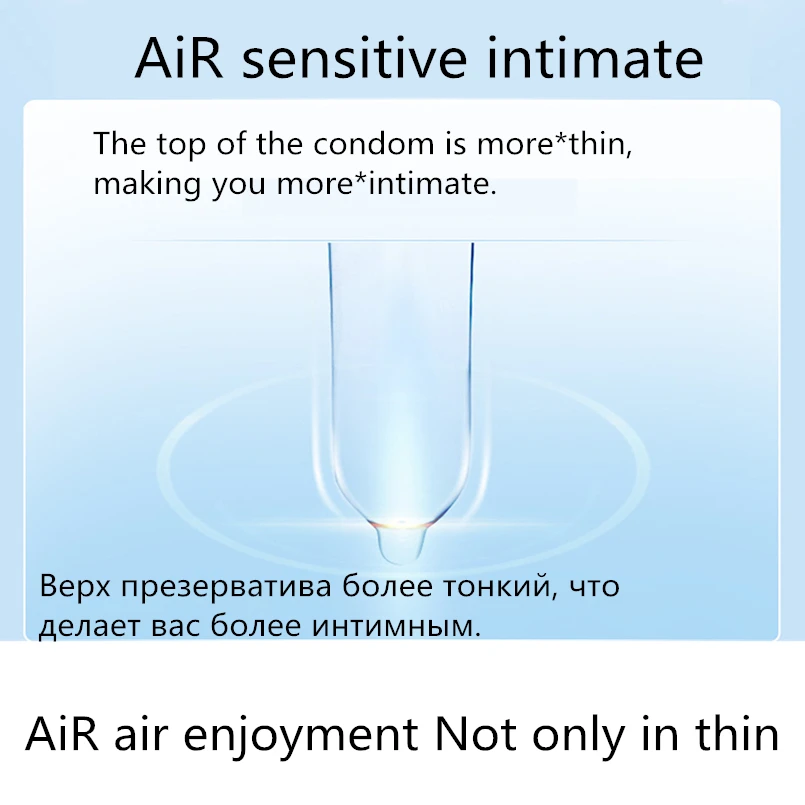 AiR sensitive intimate

The top of the condom is more*thin, making you more*intimate.

Верх презерватива более тонкий, что делает вас более интимным.

AiR air enjoyment Not only in thin